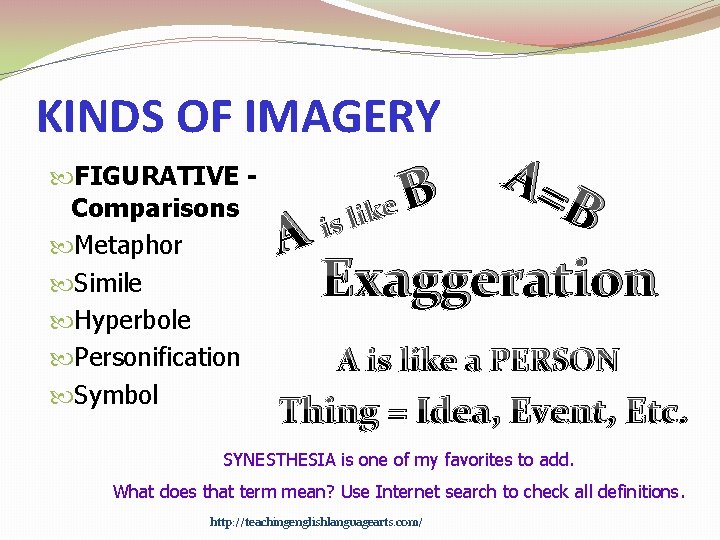 KINDS OF IMAGERY

FIGURATIVE - Comparisons
Metaphor
Simile
Hyperbole
Personification
Symbol

A is like B

A=B

Exaggeration

A is like a PERSON

Thing = Idea, Event, Etc.

SYNESTHESIA is one of my favorites to add.

What does that term mean? Use Internet search to check all definitions.

http://teachingenglishlanguagearts.com/